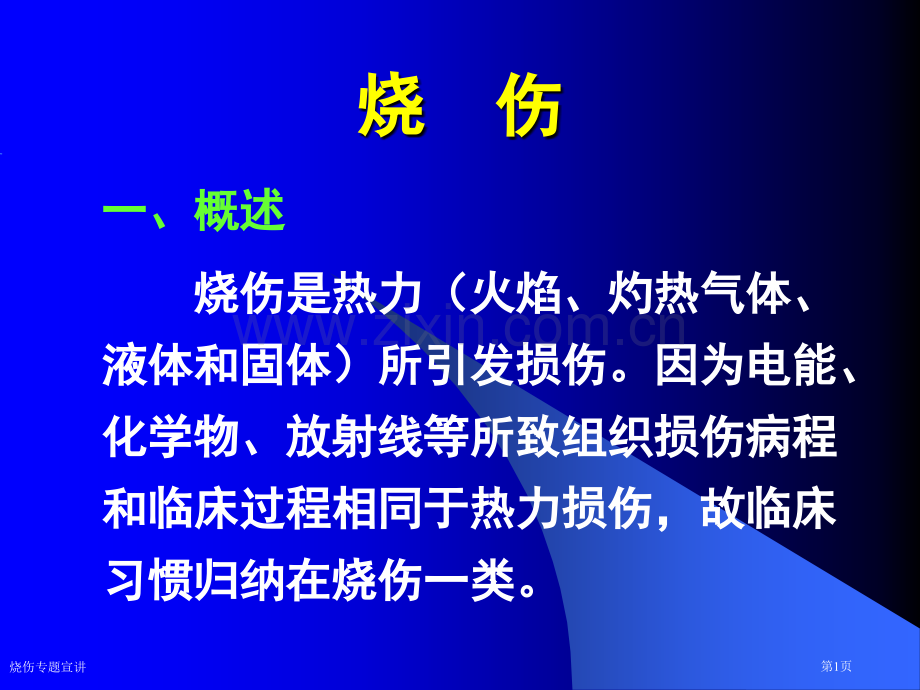 烧　伤

一、概述

烧伤是热力（火焰、灼热气体、液体和固体）所引发损伤。因为电能、化学物、放射线等所致组织损伤病程和临床过程相同于热力损伤，故临床习惯归纳在烧伤一类。

www.zixin.com.cn

烧伤专题宣讲

第1页